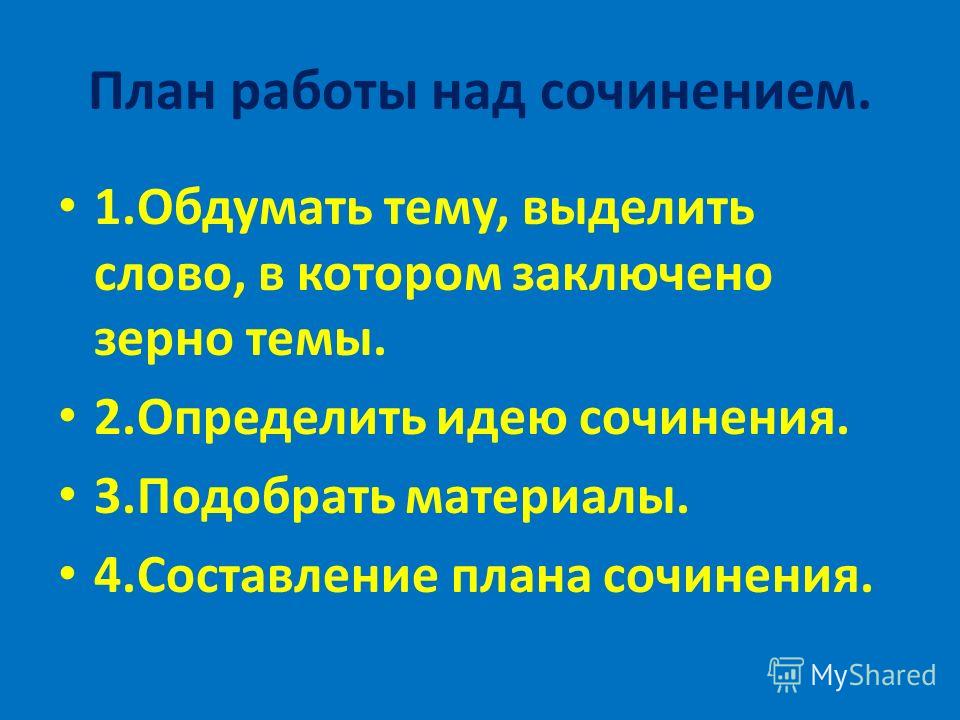 План работы над сочинением.

• 1.Обдумать тему, выделить слово, в котором заключено зерно темы.

• 2.Определить идею сочинения.

• 3.Подобрать материалы.

• 4.Составление плана сочинения.

MyShared